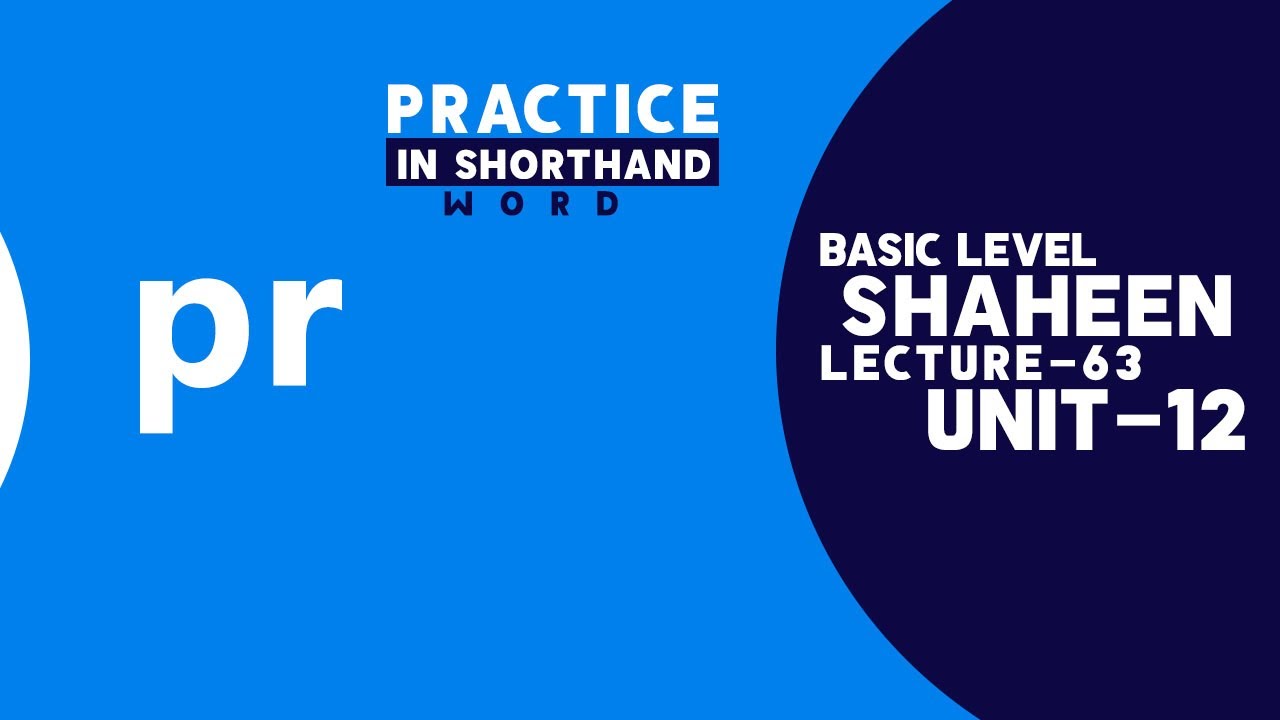 PRACTICE
IN SHORTHAND
WORD

pr

BASIC LEVEL
SHAHEEN
LECTURE-63
UNIT-12